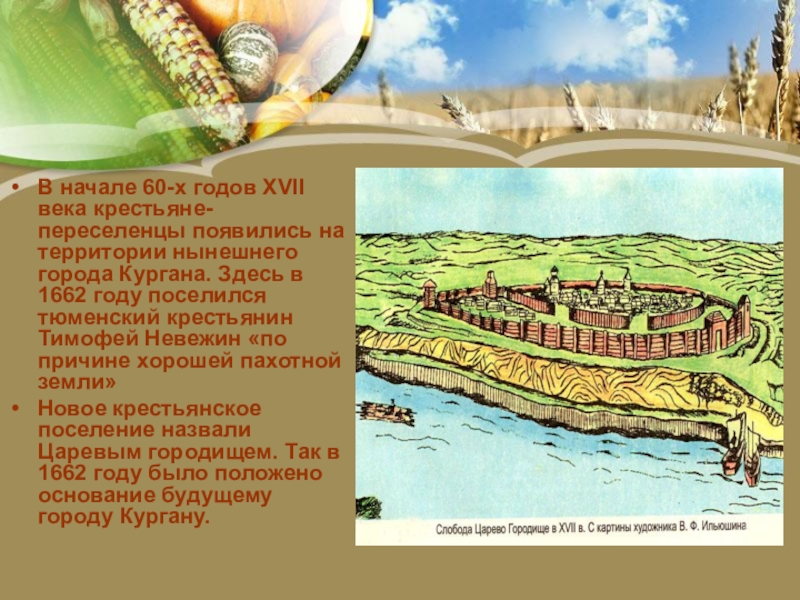 • В начале 60-х годов XVII века крестьяне-переселенцы появились на территории нынешнего города Кургана. Здесь в 1662 году поселился тюменский крестьянин Тимофей Невежин «по причине хорошей пахотной земли»
• Новое крестьянское поселение назвали Царевым городищем. Так в 1662 году было положено основание будущему городу Кургану.

Слобода Царево Городище в XVII в. С картины художника В. Ф. Ильюшина